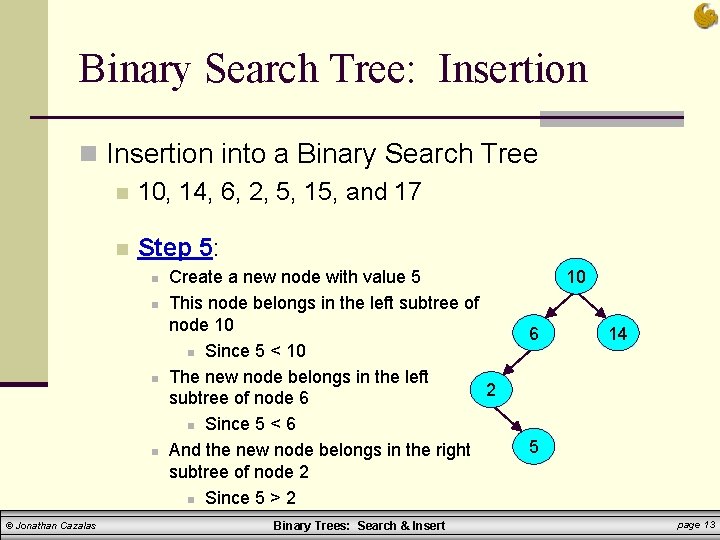 Binary Search Tree: Insertion

Insertion into a Binary Search Tree

10, 14, 6, 2, 5, 15, and 17

Step 5:

Create a new node with value 5

This node belongs in the left subtree of node 10

Since 5 < 10

The new node belongs in the left subtree of node 6

Since 5 < 6

And the new node belongs in the right subtree of node 2

Since 5 > 2

10

6

14

2

5

© Jonathan Cazalas

Binary Trees: Search & Insert

page 13